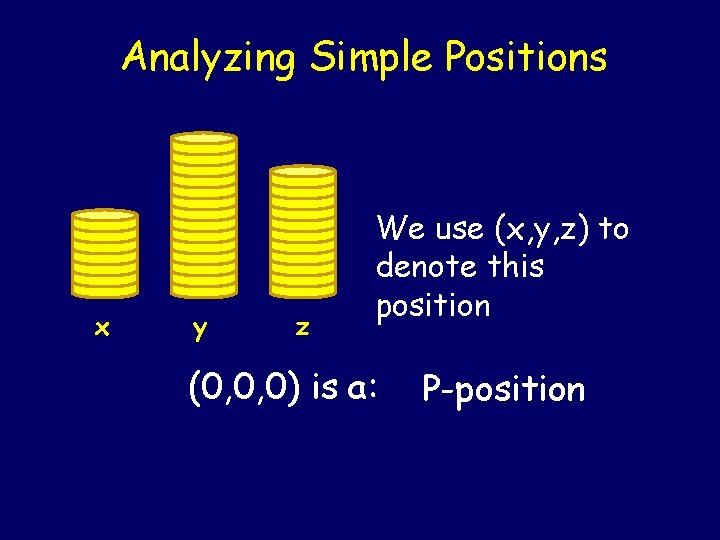 Analyzing Simple Positions

x y z

We use (x,y,z) to denote this position

(0,0,0) is a: P-position